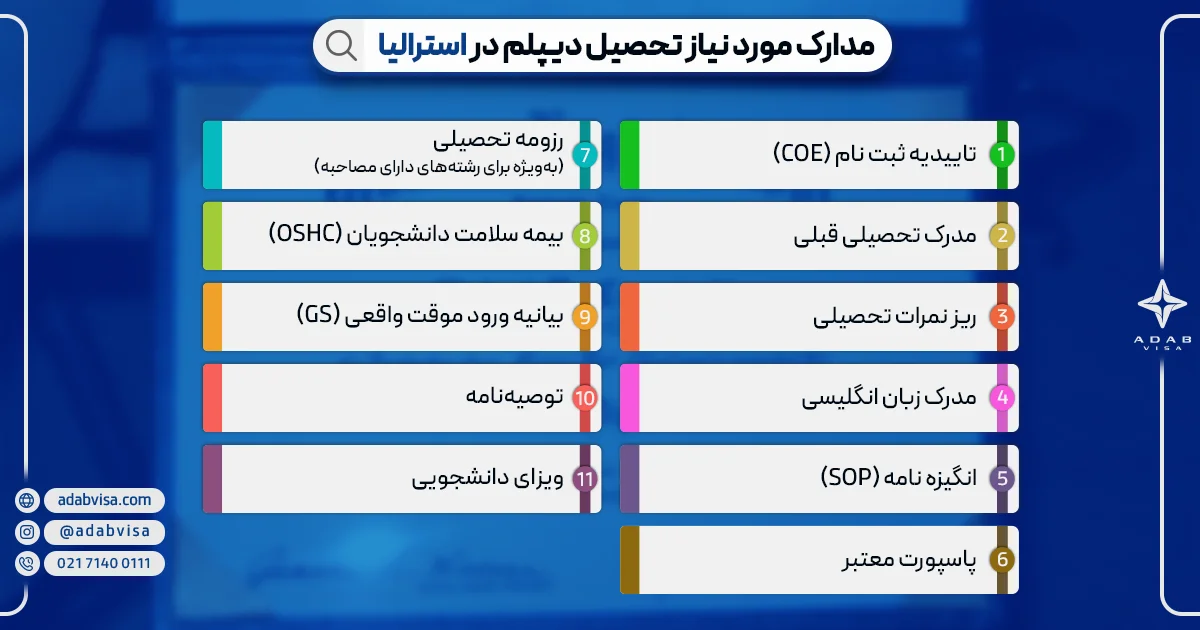 مدارک مورد نیاز تحصیل دیپلم در استرالیا

1 تاییدیه ثبت نام (COE)

2 مدرک تحصیلی قبلی

3 ریز نمرات تحصیلی

4 مدرک زبان انگلیسی

5 انگیزه نامه (SOP)

6 پاسپورت معتبر

7 رزومه تحصیلی
(به‌ویژه برای رشته‌های دارای مصاحبه)

8 بیمه سلامت دانشجویان (OSHC)

9 بیانیه ورود موقت واقعی (GS)

10 توصیه‌نامه

11 ویزای دانشجویی

ADAB VISA

adabvisa.com
@adabvisa
021 7140 0111